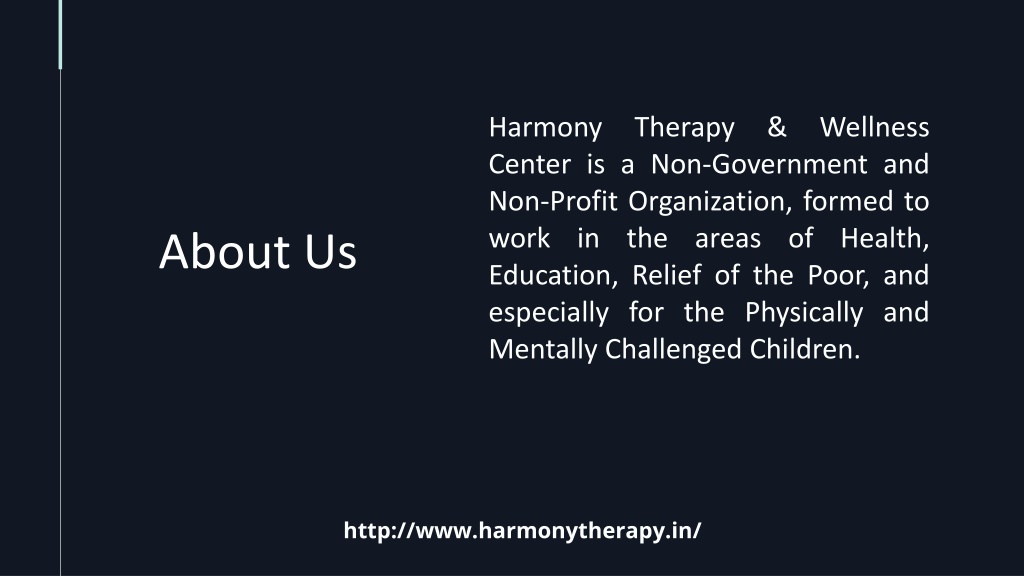 About Us

Harmony Therapy & Wellness Center is a Non-Government and Non-Profit Organization, formed to work in the areas of Health, Education, Relief of the Poor, and especially for the Physically and Mentally Challenged Children.

http://www.harmonytherapy.in/